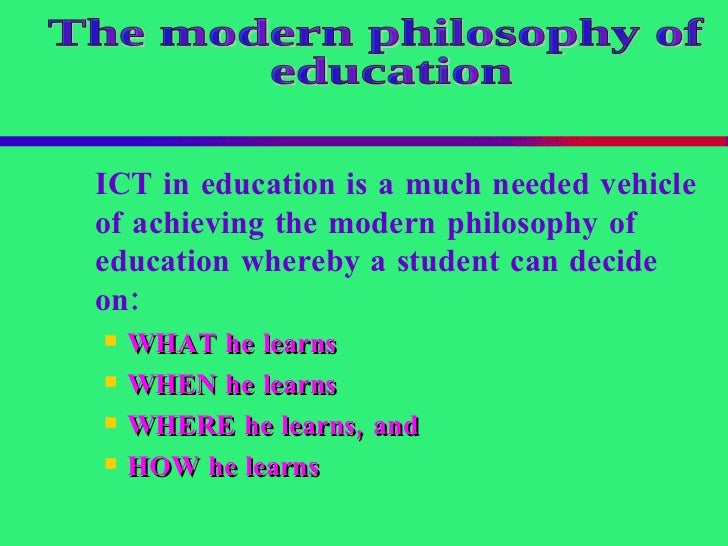 The modern philosophy of education

ICT in education is a much needed vehicle of achieving the modern philosophy of education whereby a student can decide on:

- WHAT he learns
- WHEN he learns
- WHERE he learns, and
- HOW he learns